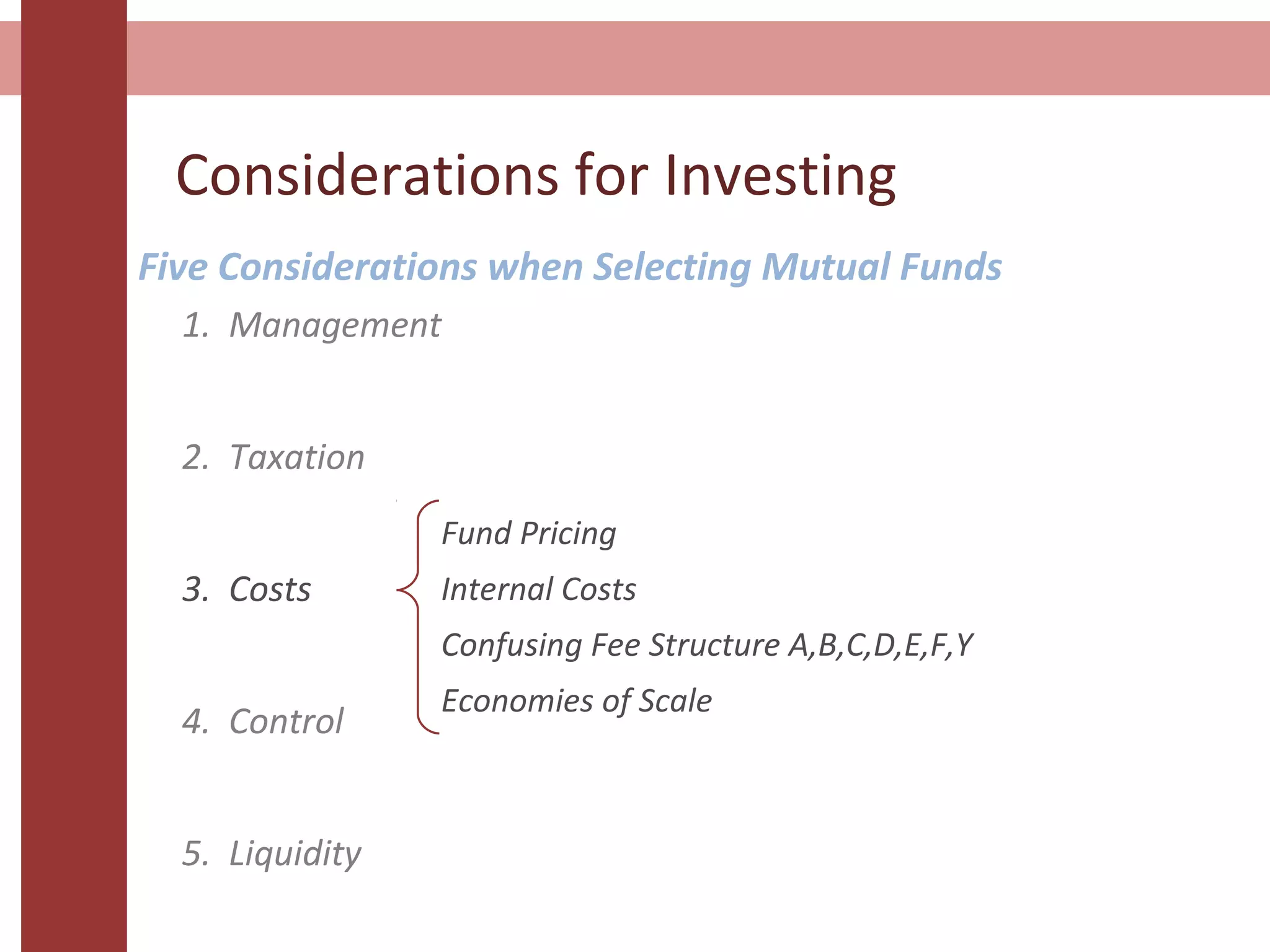 Considerations for Investing

Five Considerations when Selecting Mutual Funds

1. Management

2. Taxation

3. Costs

Fund Pricing

Internal Costs

Confusing Fee Structure A,B,C,D,E,F,Y

Economies of Scale

4. Control

5. Liquidity